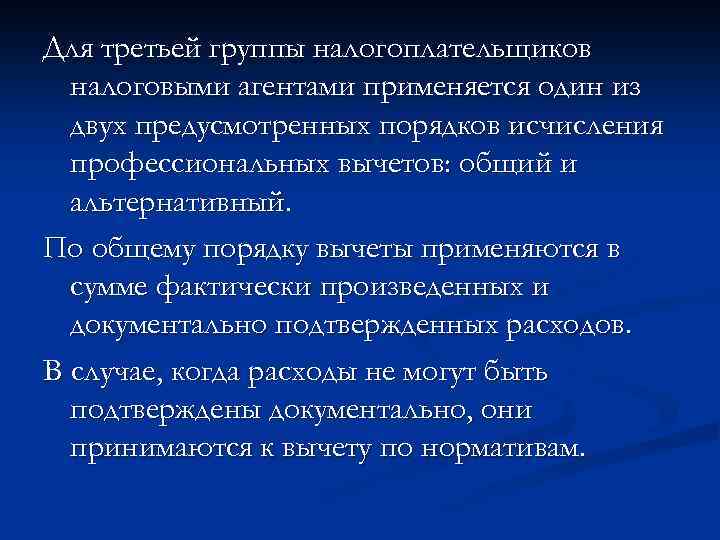 Для третьей группы налогоплательщиков налоговыми агентами применяется один из двух предусмотренных порядков исчисления профессиональных вычетов: общий и альтернативный.

По общему порядку вычеты применяются в сумме фактически произведенных и документально подтвержденных расходов.

В случае, когда расходы не могут быть подтверждены документально, они принимаются к вычету по нормативам.